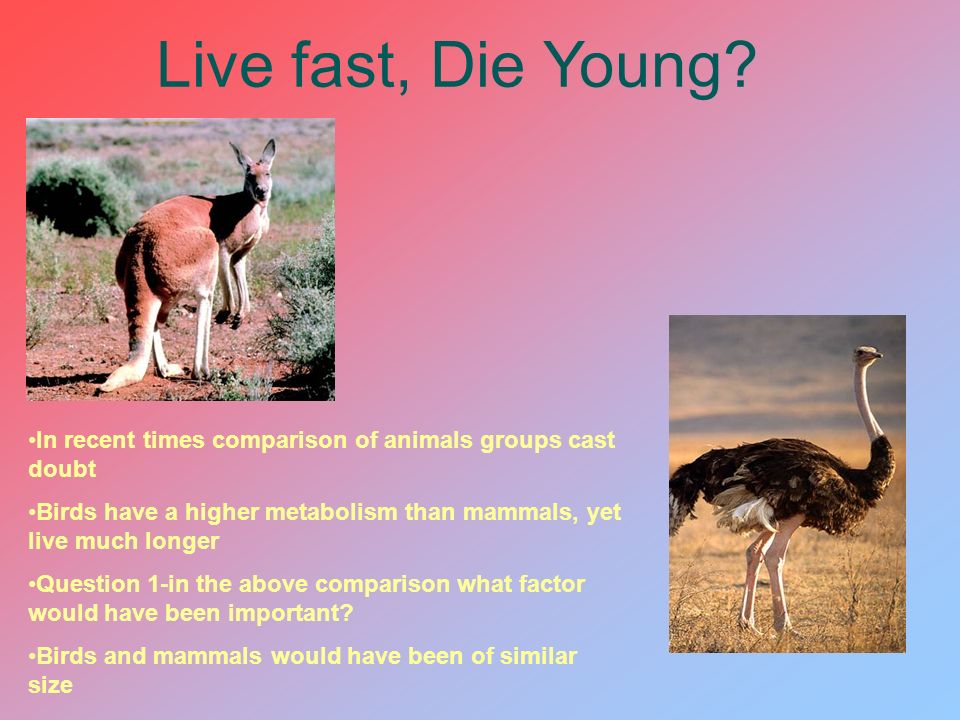 Live fast, Die Young?

•In recent times comparison of animals groups cast doubt

•Birds have a higher metabolism than mammals, yet live much longer

•Question 1-in the above comparison what factor would have been important?

•Birds and mammals would have been of similar size